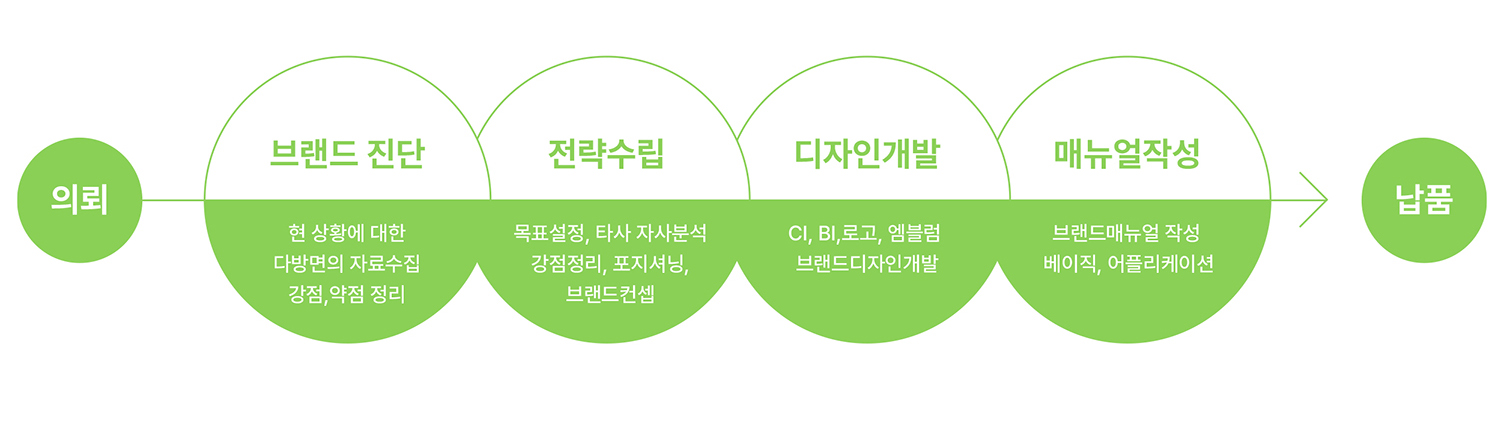 의뢰

브랜드 진단

현 상황에 대한 다방면의 자료수집 강점,약점 정리

전략수립

목표설정, 타사 자사분석 강점정리, 포지셔닝, 브랜드컨셉

디자인개발

CI, BI,로고, 엠블럼 브랜드디자인개발

매뉴얼작성

브랜드매뉴얼 작성 베이직, 어플리케이션

납품